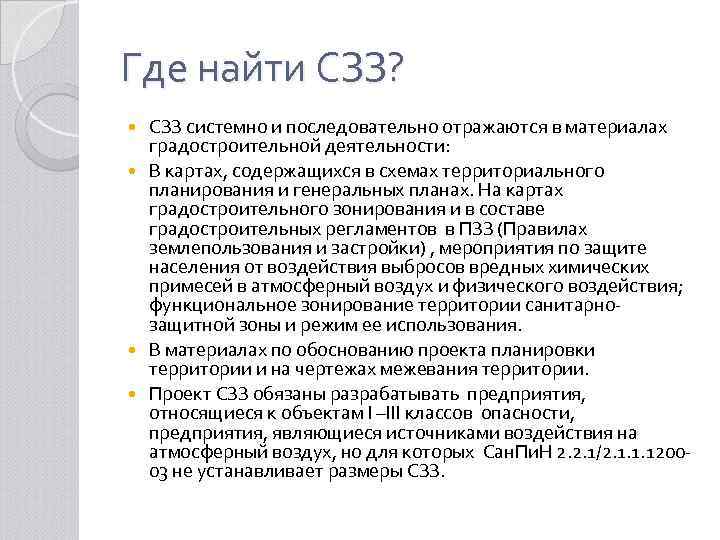 Где найти СЗЗ?

СЗЗ системно и последовательно отражаются в материалах градостроительной деятельности:

В картах, содержащихся в схемах территориального планирования и генеральных планах. На картах градостроительного зонирования и в составе градостроительных регламентов в ПЗЗ (Правилах землепользования и застройки) , мероприятия по защите населения от воздействия выбросов вредных химических примесей в атмосферный воздух и физического воздействия; функциональное зонирование территории санитарно-защитной зоны и режим ее использования.

В материалах по обоснованию проекта планировки территории и на чертежах межевания территории.

Проект СЗЗ обязаны разрабатывать предприятия, относящиеся к объектам I –III классов опасности, предприятия, являющиеся источниками воздействия на атмосферный воздух, но для которых СанПиН 2.2.1/2.1.1.1200-03 не устанавливает размеры СЗЗ.